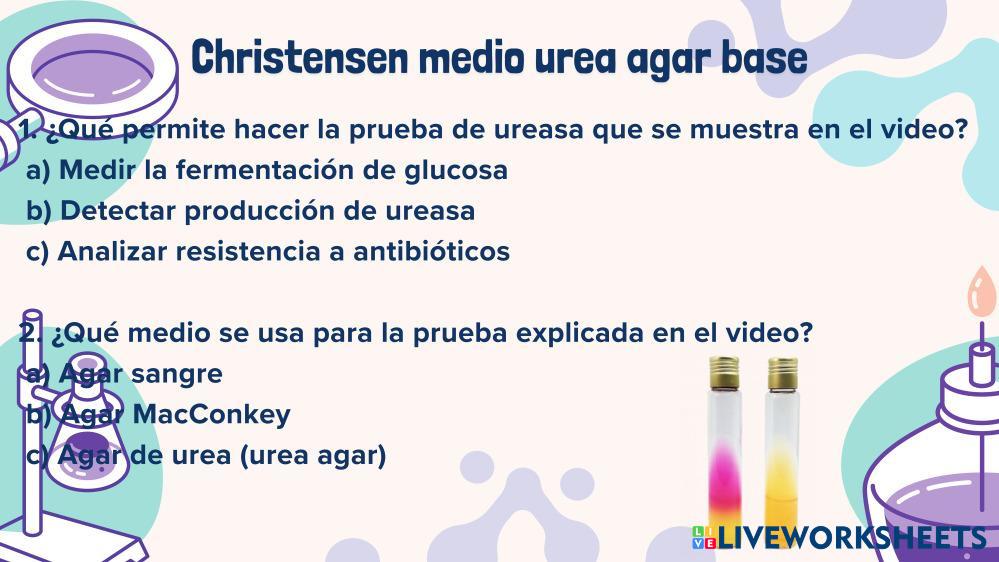 Christensen medio urea agar base

1. ¿Qué permite hacer la prueba de ureasa que se muestra en el video?
a) Medir la fermentación de glucosa
b) Detectar producción de ureasa
c) Analizar resistencia a antibióticos

2. ¿Qué medio se usa para la prueba explicada en el video?
a) Agar sangre
b) Agar MacConkey
c) Agar de urea (urea agar)

LIVEWORKSHEETS